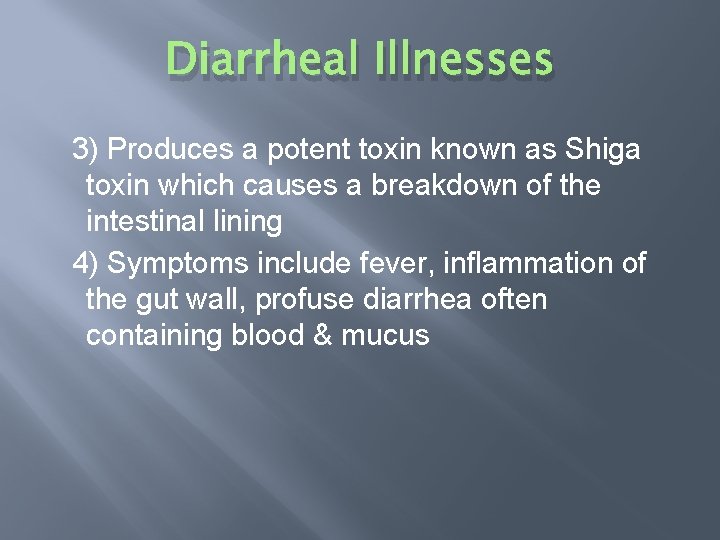 Diarrheal Illnesses

3) Produces a potent toxin known as Shiga toxin which causes a breakdown of the intestinal lining

4) Symptoms include fever, inflammation of the gut wall, profuse diarrhea often containing blood & mucus